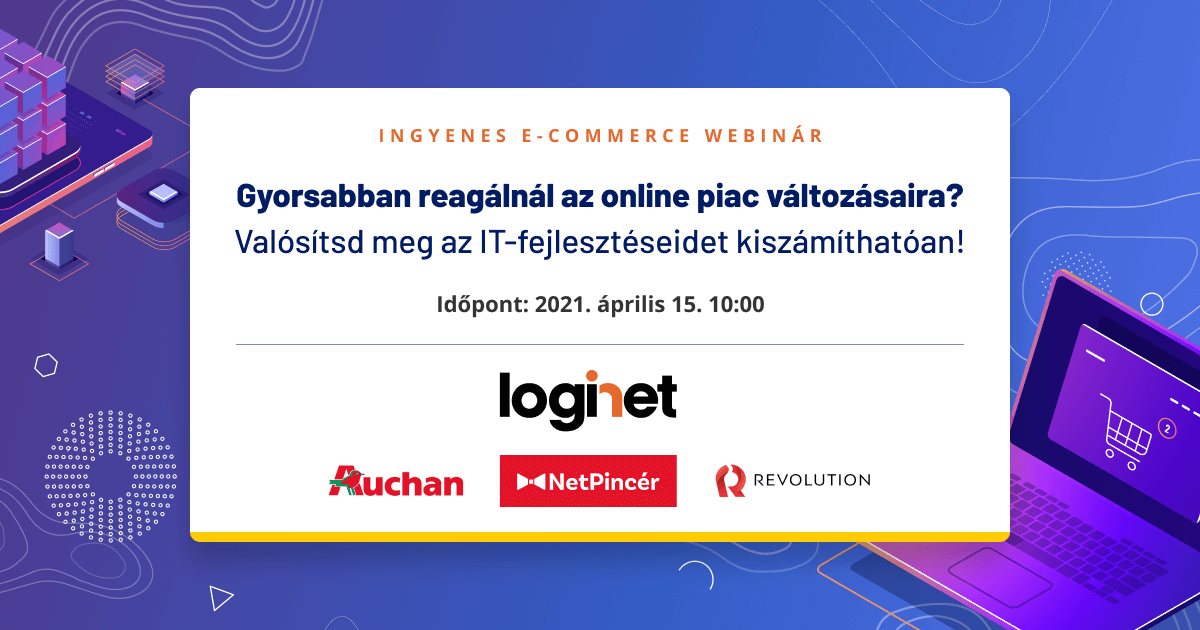 INGYENES E-COMMERCE WEBINÁR

Gyorsabban reagálnál az online piac változásaira?
Valósítsd meg az IT-fejlesztéseidet kiszámíthatóan!

Időpont: 2021. április 15. 10:00

loginet

Auchan NetPincér REVOLUTION

2